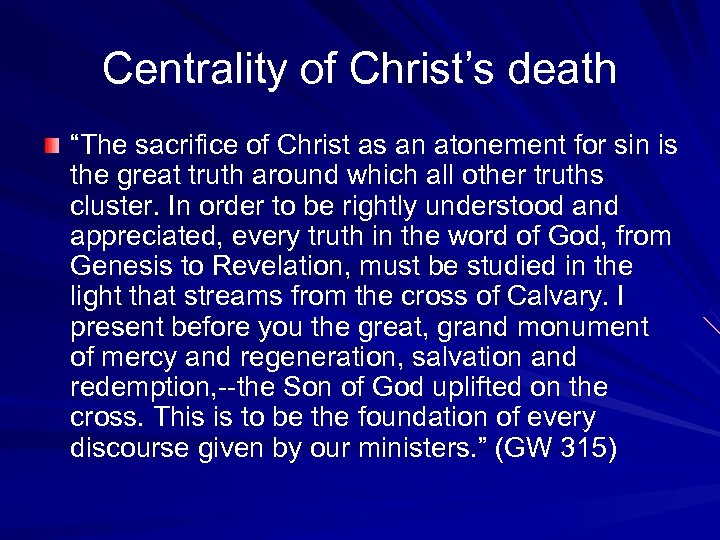 Centrality of Christ’s death

“The sacrifice of Christ as an atonement for sin is the great truth around which all other truths cluster. In order to be rightly understood and appreciated, every truth in the word of God, from Genesis to Revelation, must be studied in the light that streams from the cross of Calvary. I present before you the great, grand monument of mercy and regeneration, salvation and redemption,--the Son of God uplifted on the cross. This is to be the foundation of every discourse given by our ministers.” (GW 315)